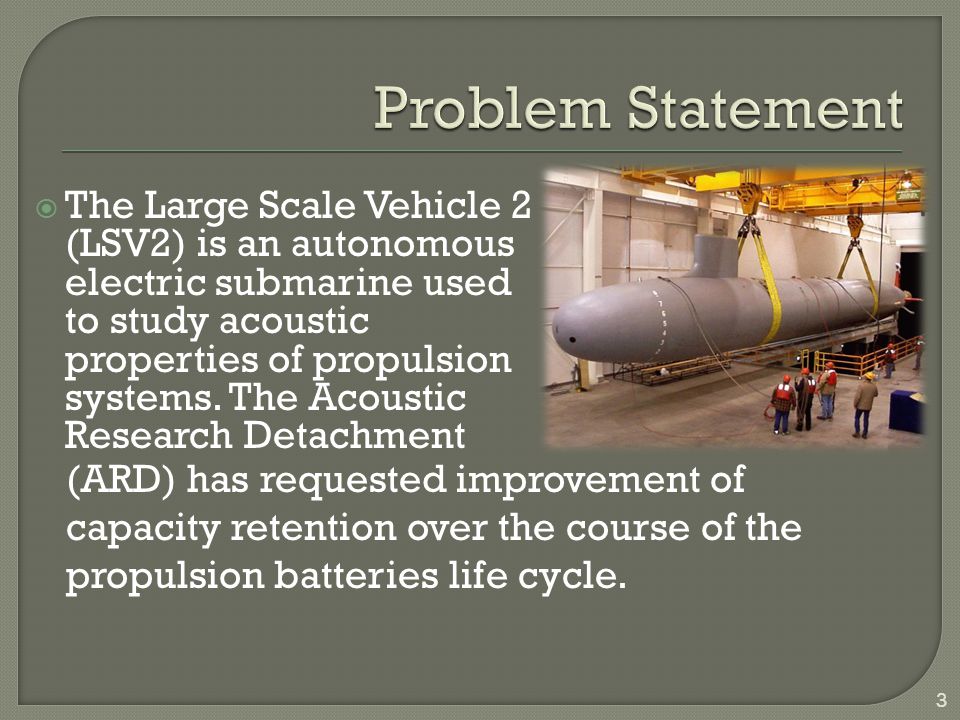 Problem Statement

The Large Scale Vehicle 2 (LSV2) is an autonomous electric submarine used to study acoustic properties of propulsion systems. The Acoustic Research Detachment (ARD) has requested improvement of capacity retention over the course of the propulsion batteries life cycle.

3